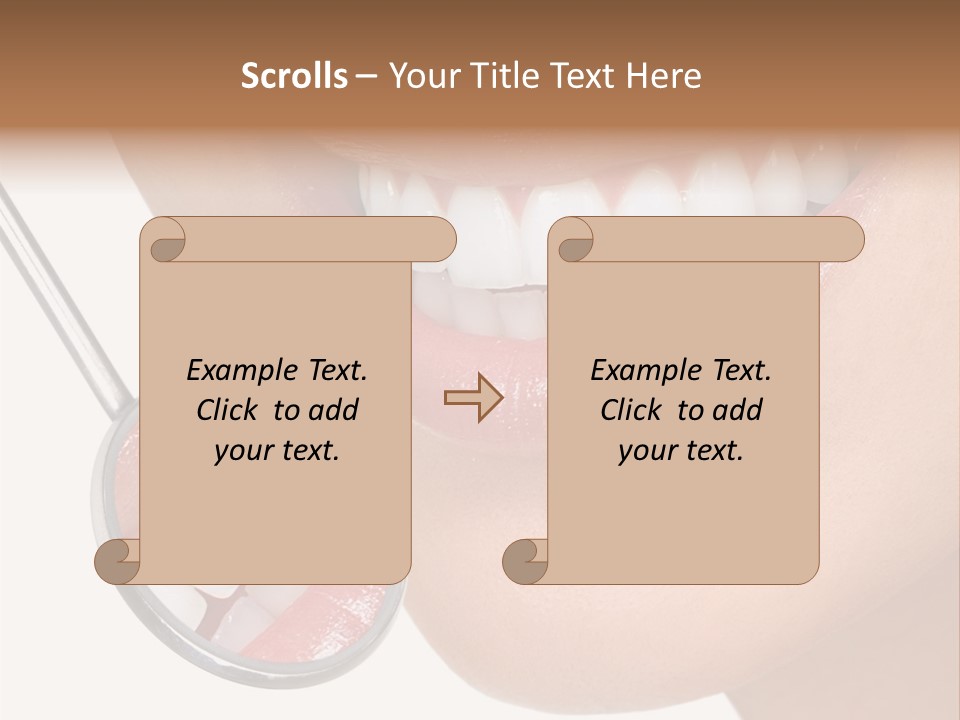 Scrolls – Your Title Text Here

Example Text. Click to add your text.

Example Text. Click to add your text.